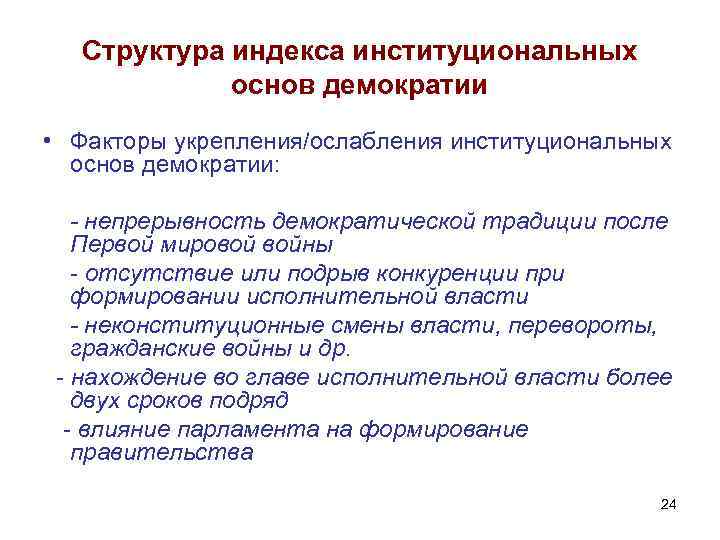 Структура индекса институциональных основ демократии

• Факторы укрепления/ослабления институциональных основ демократии:

- непрерывность демократической традиции после Первой мировой войны

- отсутствие или подрыв конкуренции при формировании исполнительной власти

- неконституционные смены власти, перевороты, гражданские войны и др.

- нахождение во главе исполнительной власти более двух сроков подряд

- влияние парламента на формирование правительства

24